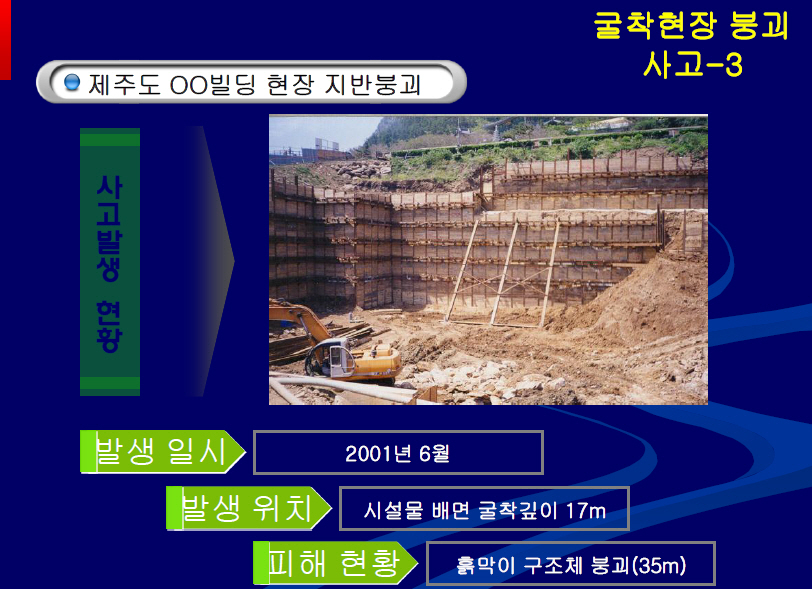 굴착현장 붕괴
사고-3

제주도 OO빌딩 현장 지반붕괴

사고발생 현황

발생 일시
2001년 6월

발생 위치
시설물 배면 굴착깊이 17m

피해 현황
흙막이 구조체 붕괴(35m)